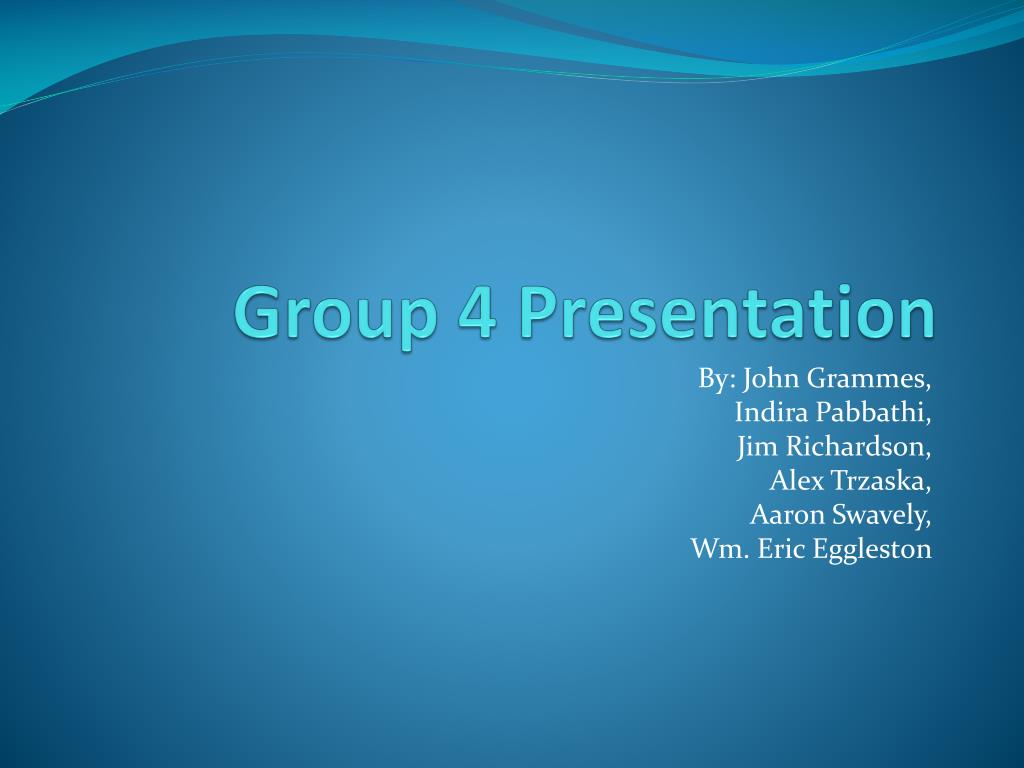 Group 4 Presentation

By: John Grammes,
Indira Pabbathi,
Jim Richardson,
Alex Trzaska,
Aaron Swavely,
Wm. Eric Eggleston